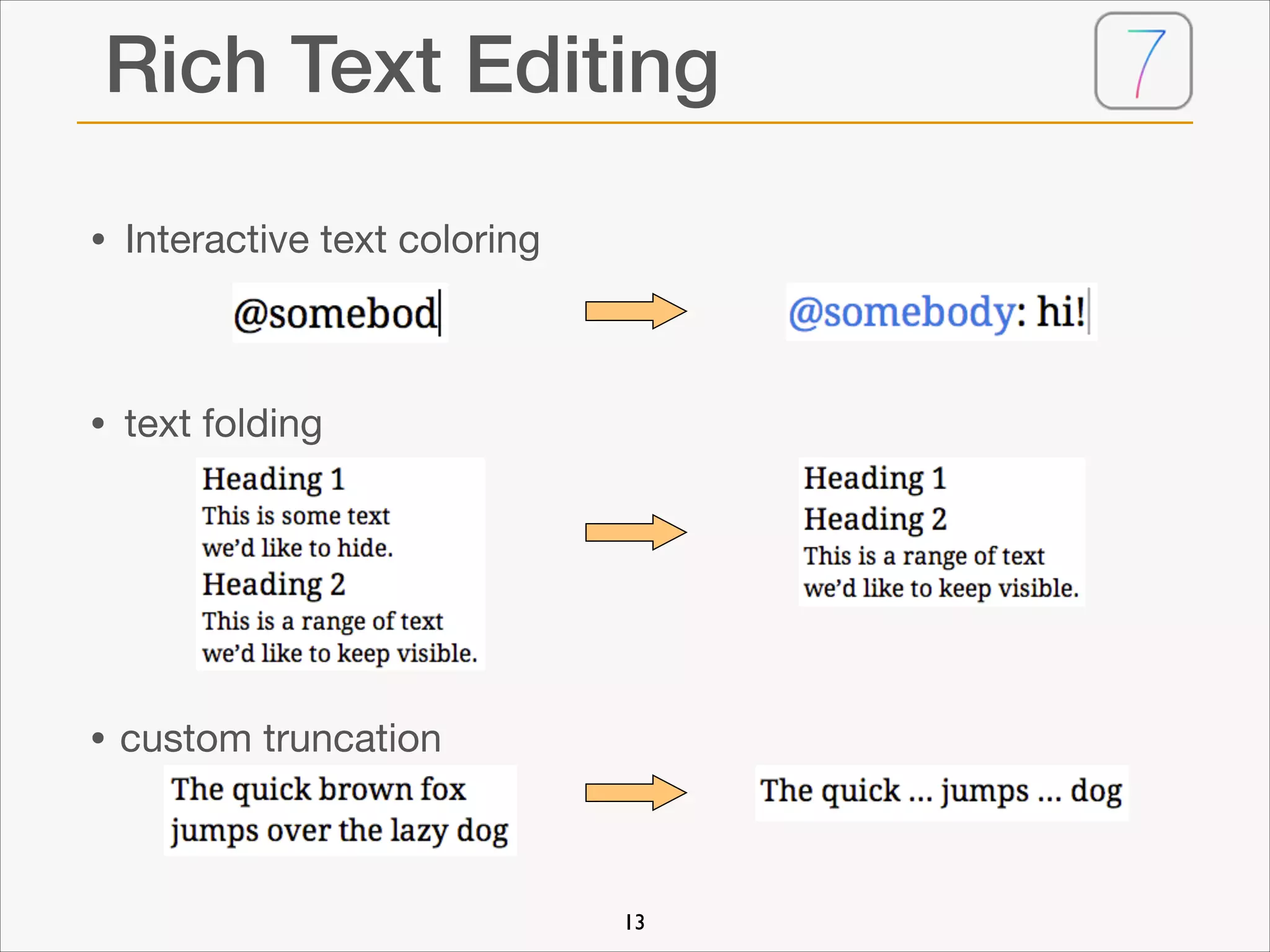 Rich Text Editing

7

• Interactive text coloring

@somebod

@somebody: hi!

• text folding

Heading 1
This is some text we'd like to hide.
Heading 2
This is a range of text we'd like to keep visible.

Heading 1
Heading 2
This is a range of text we'd like to keep visible.

• custom truncation

The quick brown fox jumps over the lazy dog

The quick ... jumps ... dog

13